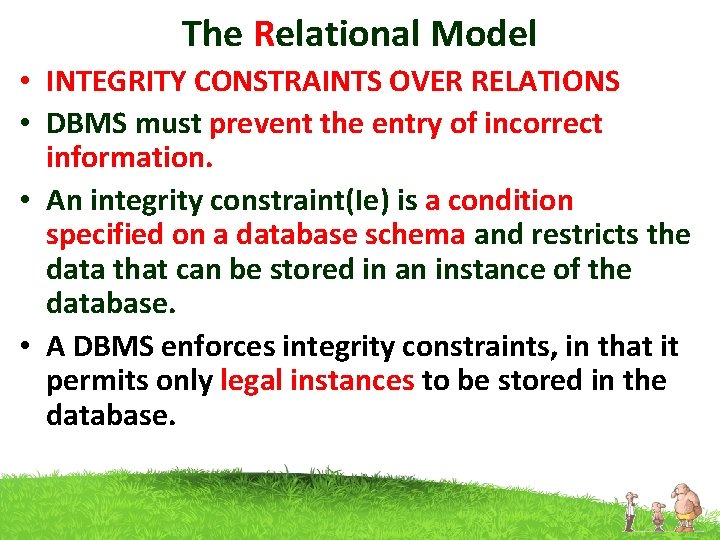 The Relational Model

• INTEGRITY CONSTRAINTS OVER RELATIONS

• DBMS must prevent the entry of incorrect information.

• An integrity constraint(Ie) is a condition specified on a database schema and restricts the data that can be stored in an instance of the database.

• A DBMS enforces integrity constraints, in that it permits only legal instances to be stored in the database.